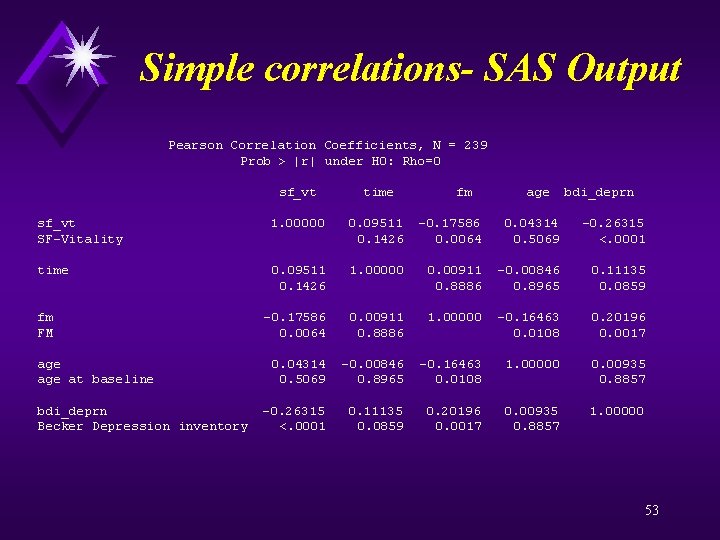 Simple correlations- SAS Output

Pearson Correlation Coefficients, N = 239
Prob > |r| under H0: Rho=0

| | sf_vt | time | fm | age | bdi_deprn |
|---|---|---|---|---|---|
| sf_vt | 1.00000 | 0.09511 | -0.17586 | 0.04314 | -0.26315 |
| SF-Vitality | | 0.1426 | 0.0064 | 0.5069 | <.0001 |
| time | 0.09511 | 1.00000 | 0.00911 | -0.00846 | 0.11135 |
| | 0.1426 | | 0.8886 | 0.8965 | 0.0859 |
| fm | -0.17586 | 0.00911 | 1.00000 | -0.16463 | 0.20196 |
| FM | 0.0064 | 0.8886 | | 0.0108 | 0.0017 |
| age | 0.04314 | -0.00846 | -0.16463 | 1.00000 | 0.00935 |
| age at baseline | 0.5069 | 0.8965 | 0.0108 | | 0.8857 |
| bdi_deprn | -0.26315 | 0.11135 | 0.20196 | 0.00935 | 1.00000 |
| Becker Depression inventory | <.0001 | 0.0859 | 0.0017 | 0.8857 | |

53